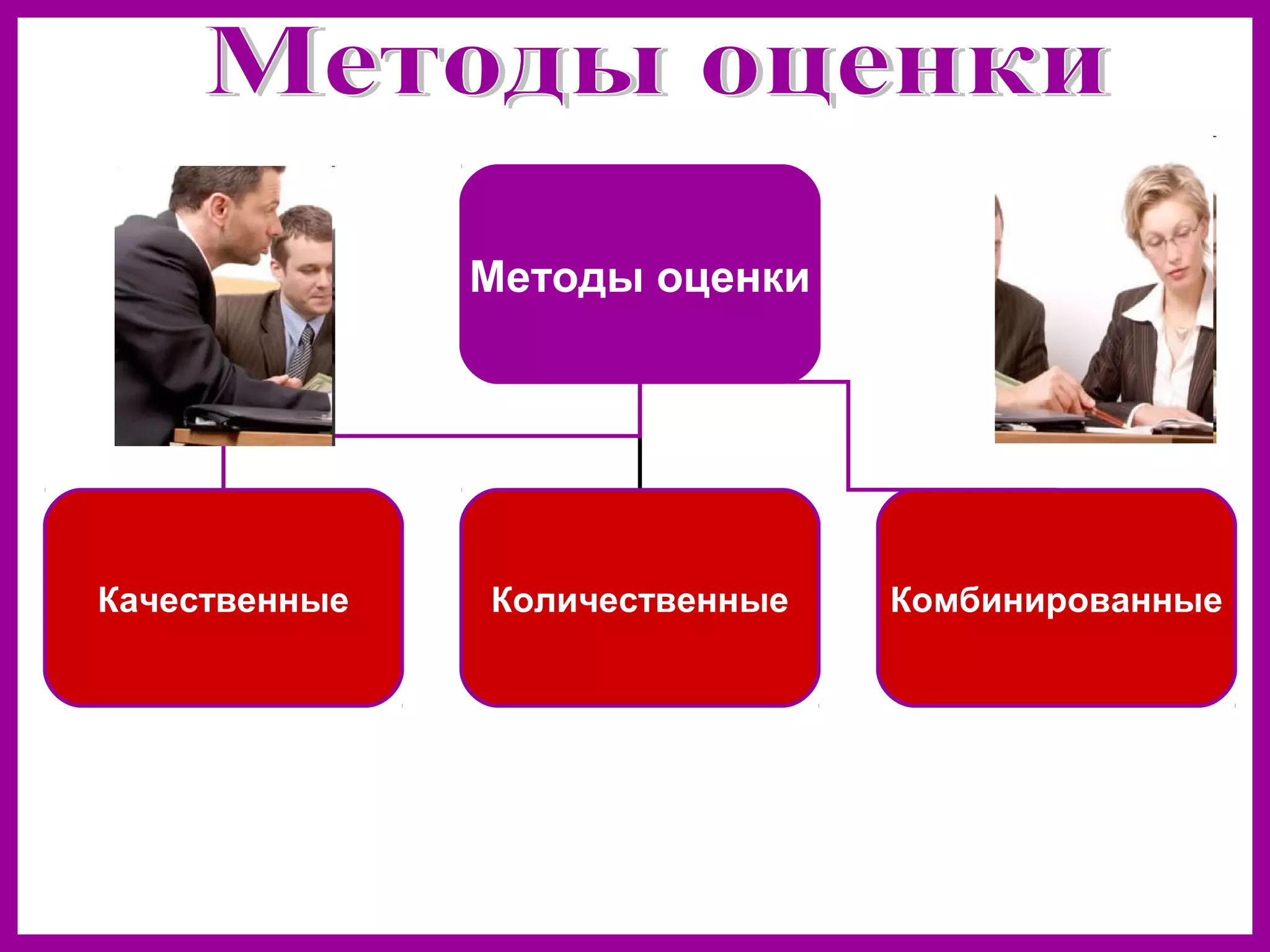 Методы оценки

Методы оценки

Качественные

Количественные

Комбинированные